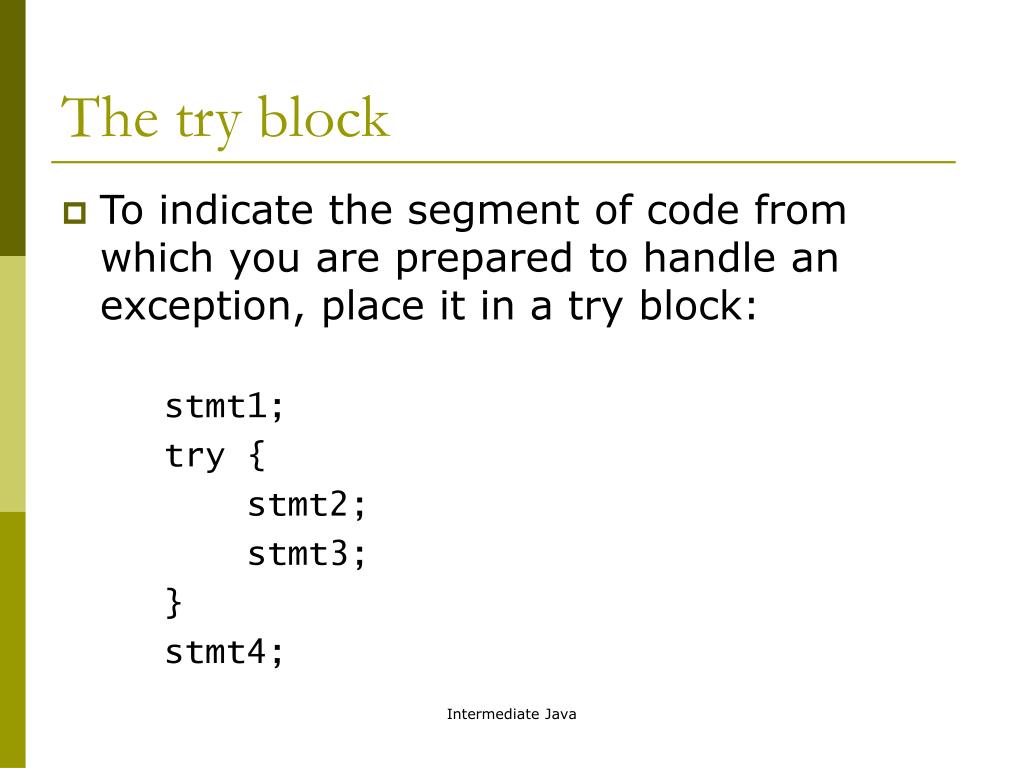 The try block

To indicate the segment of code from which you are prepared to handle an exception, place it in a try block:

stmt1;
try {
    stmt2;
    stmt3;
}
stmt4;

Intermediate Java